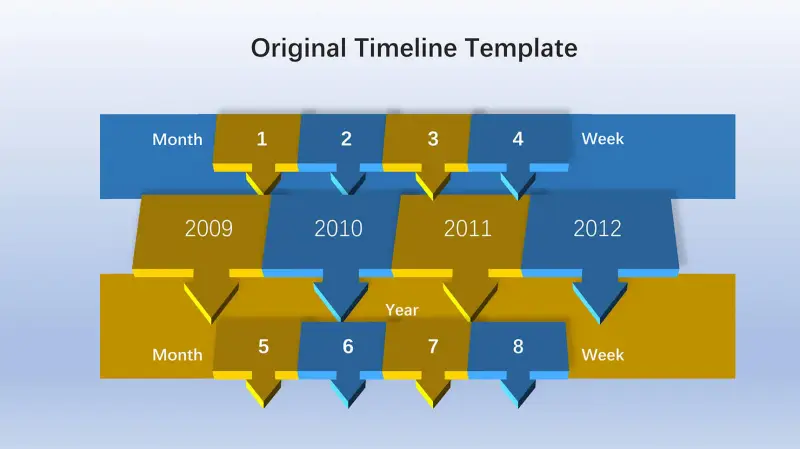 Original Timeline Template

Month 1 2 3 4 Week

2009 2010 2011 2012

Year

Month 5 6 7 8 Week